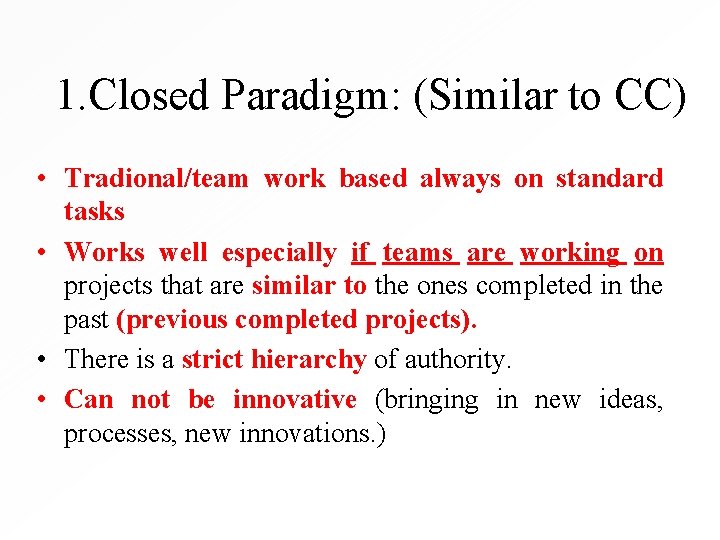 1.Closed Paradigm: (Similar to CC)

• Tradional/team work based always on standard tasks

• Works well especially if teams are working on projects that are similar to the ones completed in the past (previous completed projects).

• There is a strict hierarchy of authority.

• Can not be innovative (bringing in new ideas, processes, new innovations.)